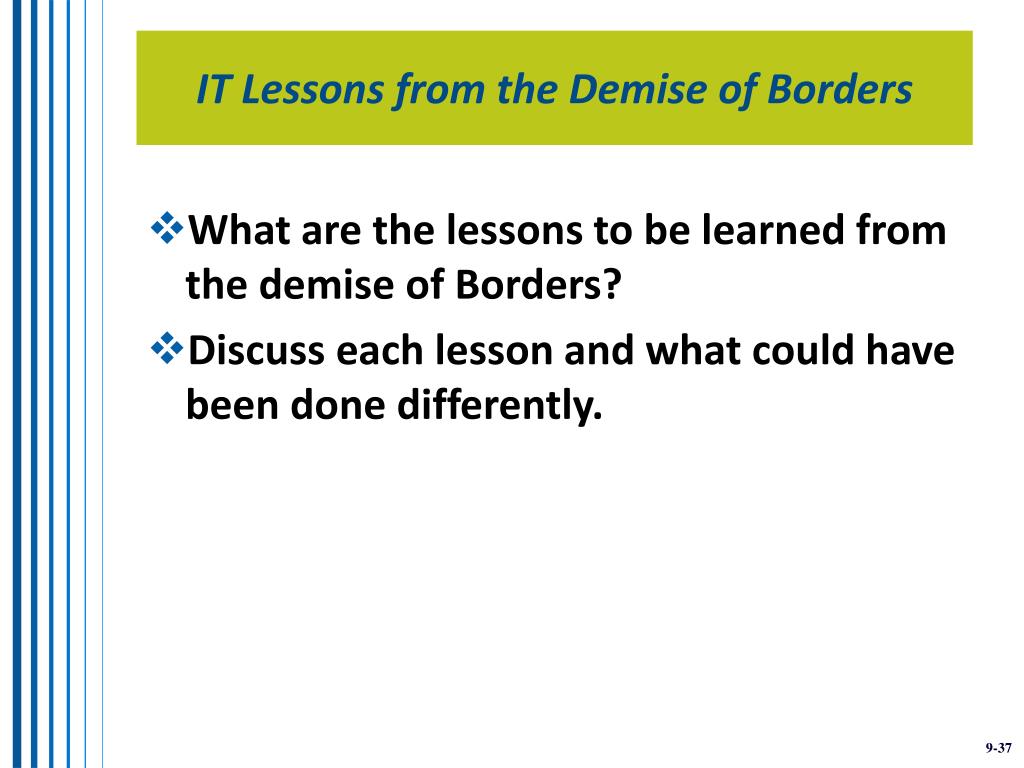 IT Lessons from the Demise of Borders

❖What are the lessons to be learned from the demise of Borders?

❖Discuss each lesson and what could have been done differently.

9-37